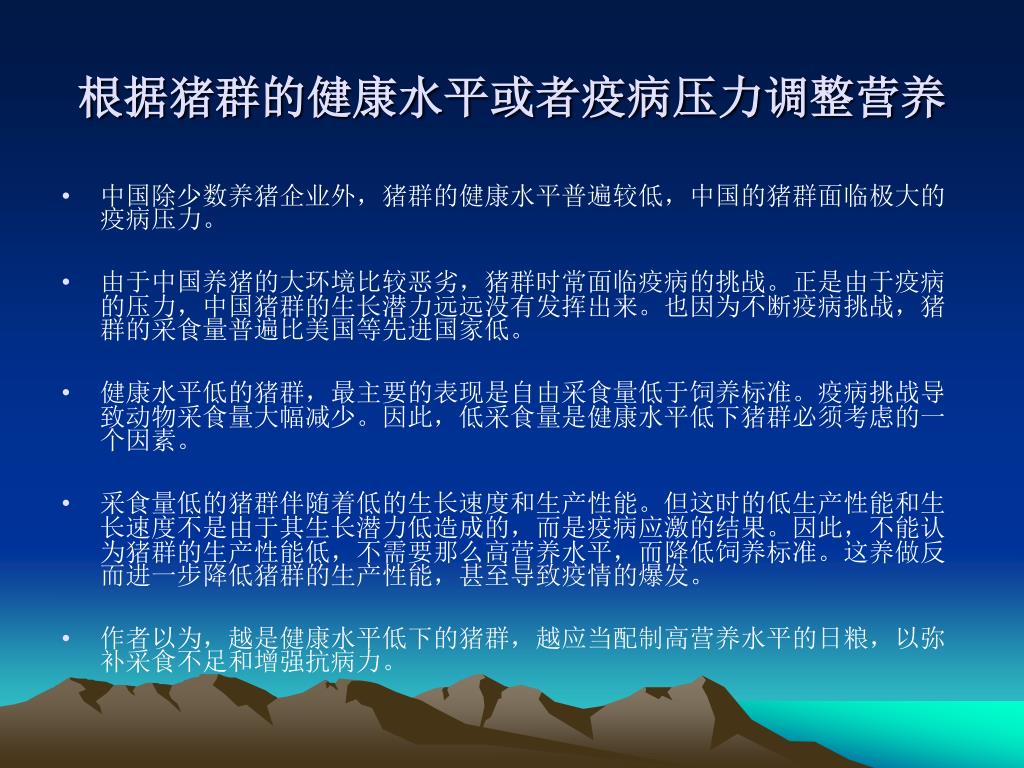 根据猪群的健康水平或者疫病压力调整营养

• 中国除少数养猪企业外，猪群的健康水平普遍较低，中国的猪群面临极大的疫病压力。

• 由于中国养猪的大环境比较恶劣，猪群时常面临疫病的挑战。正是由于疫病的压力，中国猪群的生长潜力远远没有发挥出来。也因为不断疫病挑战，猪群的采食量普遍比美国等先进国家低。

• 健康水平低的猪群，最主要的表现是自由采食量低于饲养标准。疫病挑战导致动物采食量大幅减少。因此，低采食量是健康水平低下猪群必须考虑的一个因素。

• 采食量低的猪群伴随着低的生长速度和生产性能。但这时的低生产性能和生长速度不是由于其生长潜力低造成的，而是疫病应激的结果。因此，不能认为猪群的生产性能低，不需要那么高营养水平，而降低饲养标准。这养做反而进一步降低猪群的生产性能，甚至导致疫情的爆发。

• 作者以为，越是健康水平低下的猪群，越应当配制高营养水平的日粮，以弥补采食不足和增强抗病力。